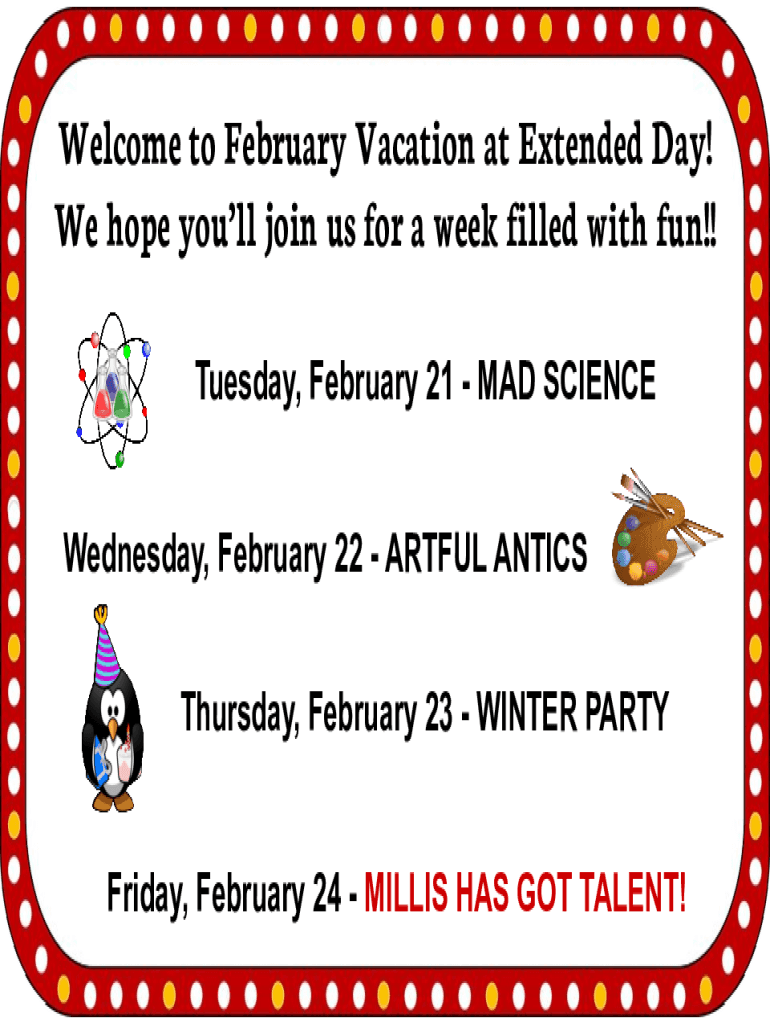 Welcome to February Vacation at Extended Day!
We hope you'll join us for a week filled with fun!!

Tuesday, February 21 - MAD SCIENCE

Wednesday, February 22 - ARTFUL ANTICS

Thursday, February 23 - WINTER PARTY

Friday, February 24 - MILLIS HAS GOT TALENT!